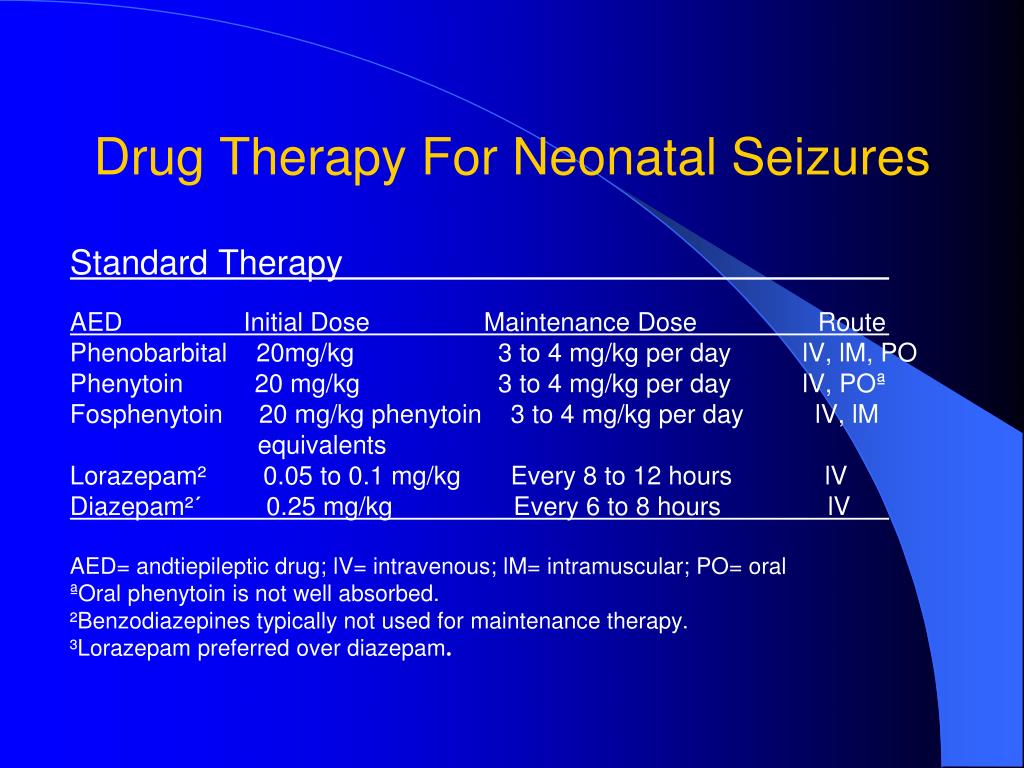 Drug Therapy For Neonatal Seizures

Standard Therapy

| AED | Initial Dose | Maintenance Dose | Route |
|---|---|---|---|
| Phenobarbital | 20mg/kg | 3 to 4 mg/kg per day | IV, IM, PO |
| Phenytoin | 20 mg/kg | 3 to 4 mg/kg per day | IV, POª |
| Fosphenytoin | 20 mg/kg phenytoin equivalents | 3 to 4 mg/kg per day | IV, IM |
| Lorazepam² | 0.05 to 0.1 mg/kg | Every 8 to 12 hours | IV |
| Diazepam²´ | 0.25 mg/kg | Every 6 to 8 hours | IV |

AED= andtiepileptic drug; IV= intravenous; IM= intramuscular; PO= oral
ªOral phenytoin is not well absorbed.
²Benzodiazepines typically not used for maintenance therapy.
³Lorazepam preferred over diazepam.